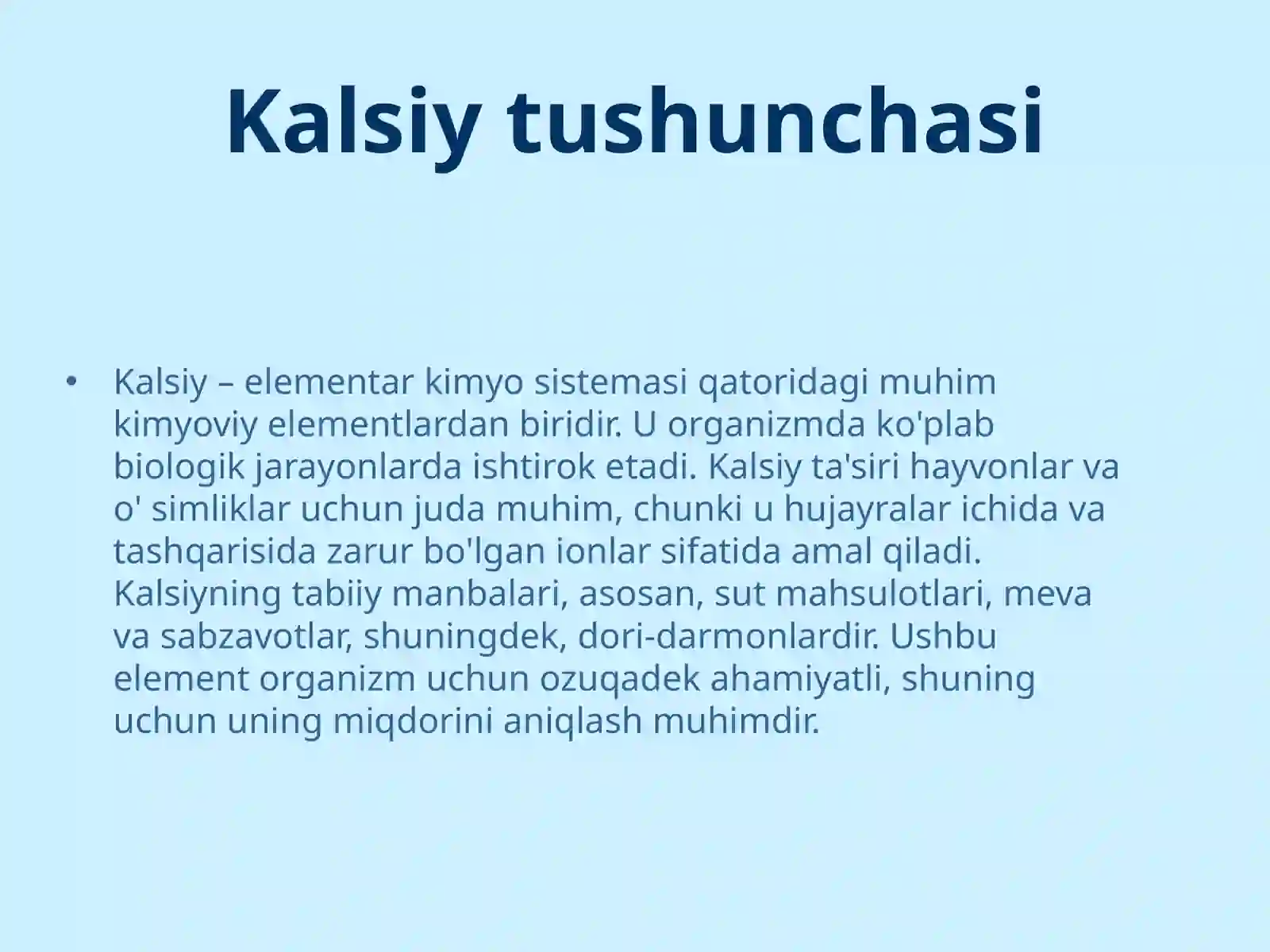 Kalsiy tushunchasi

• Kalsiy – elementar kimyo sistemasi qatoridagi muhim kimyoviy elementlardan biridir. U organizmda ko'plab biologik jarayonlarda ishtirok etadi. Kalsiy ta'siri hayvonlar va o' simliklar uchun juda muhim, chunki u hujayralar ichida va tashqarisida zarur bo'lgan ionlar sifatida amal qiladi. Kalsiyning tabiiy manbalari, asosan, sut mahsulotlari, meva va sabzavotlar, shuningdek, dori-darmonlardir. Ushbu element organizm uchun ozuqadek ahamiyatli, shuning uchun uning miqdorini aniqlash muhimdir.